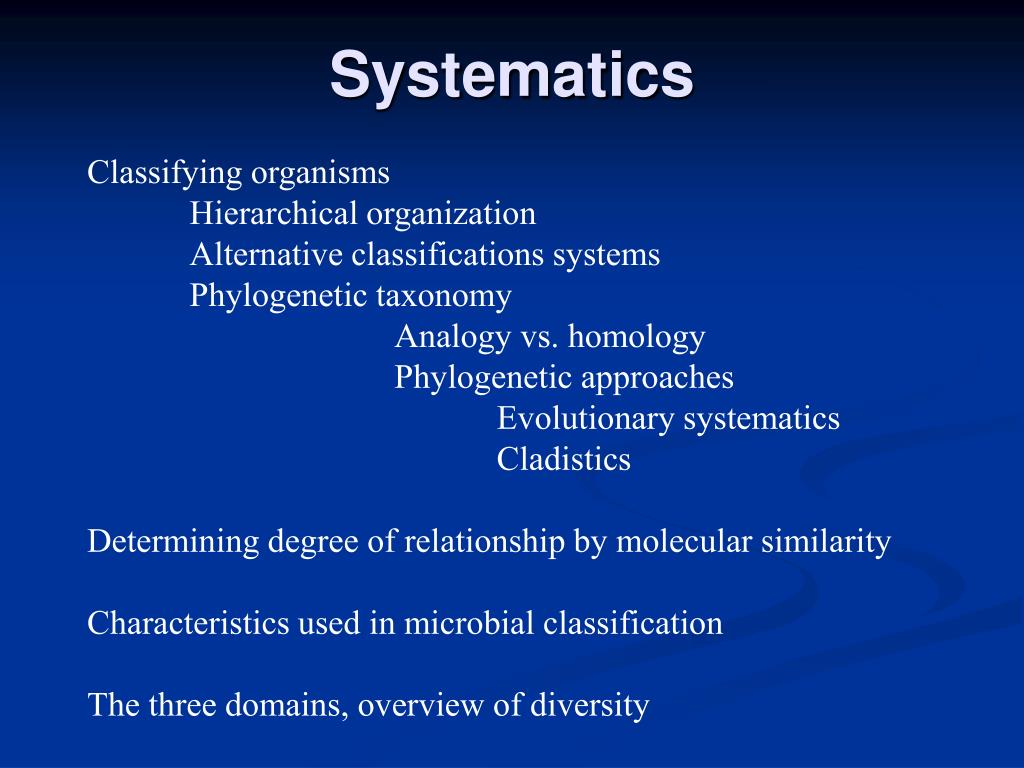 Systematics

Classifying organisms
Hierarchical organization
Alternative classifications systems
Phylogenetic taxonomy
Analogy vs. homology
Phylogenetic approaches
Evolutionary systematics
Cladistics

Determining degree of relationship by molecular similarity

Characteristics used in microbial classification

The three domains, overview of diversity